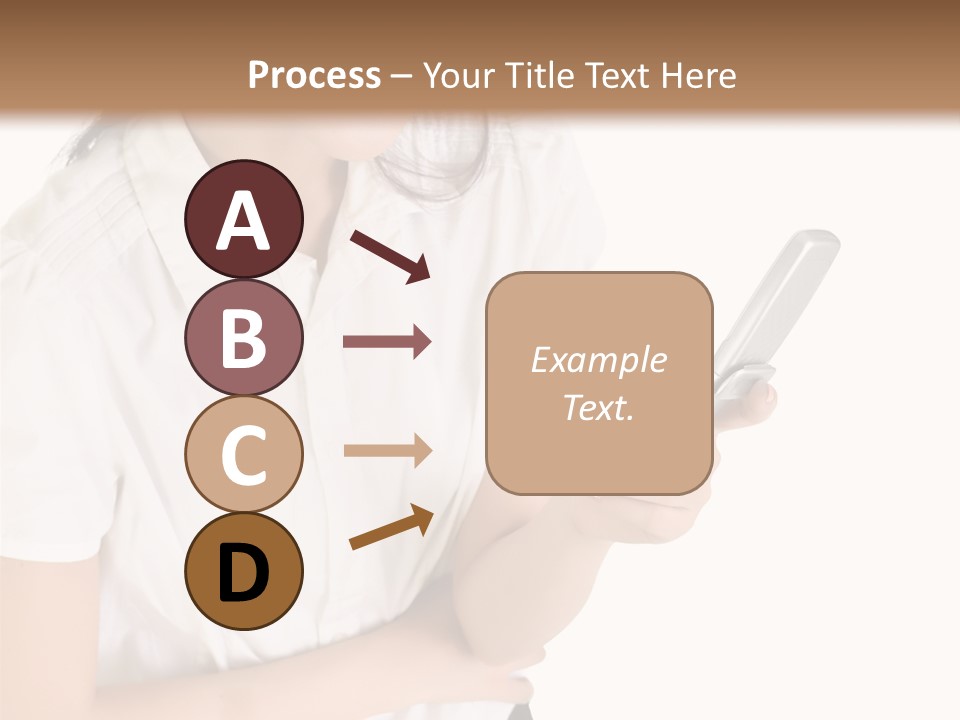 Process – Your Title Text Here

A

B

C

D

Example Text.